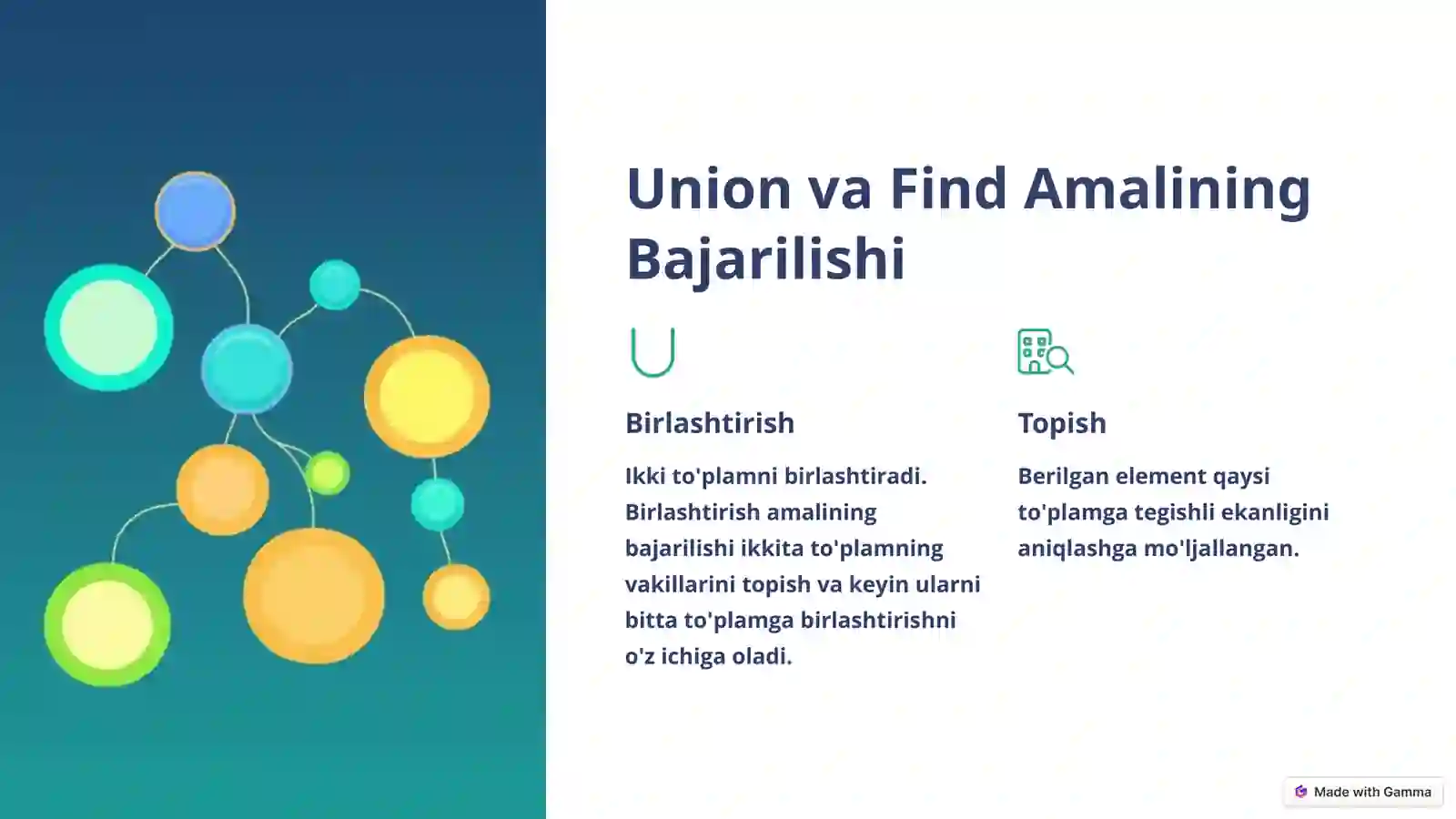 Union va Find Amalining Bajarilishi

Birlashtirish

Ikki to'plamni birlashtiradi. Birlashtirish amalining bajarilishi ikkita to'plamning vakillarini topish va keyin ularni bitta to'plamga birlashtirishni o'z ichiga oladi.

Topish

Berilgan element qaysi to'plamga tegishli ekanligini aniqlashga mo'ljallangan.

Made with Gamma